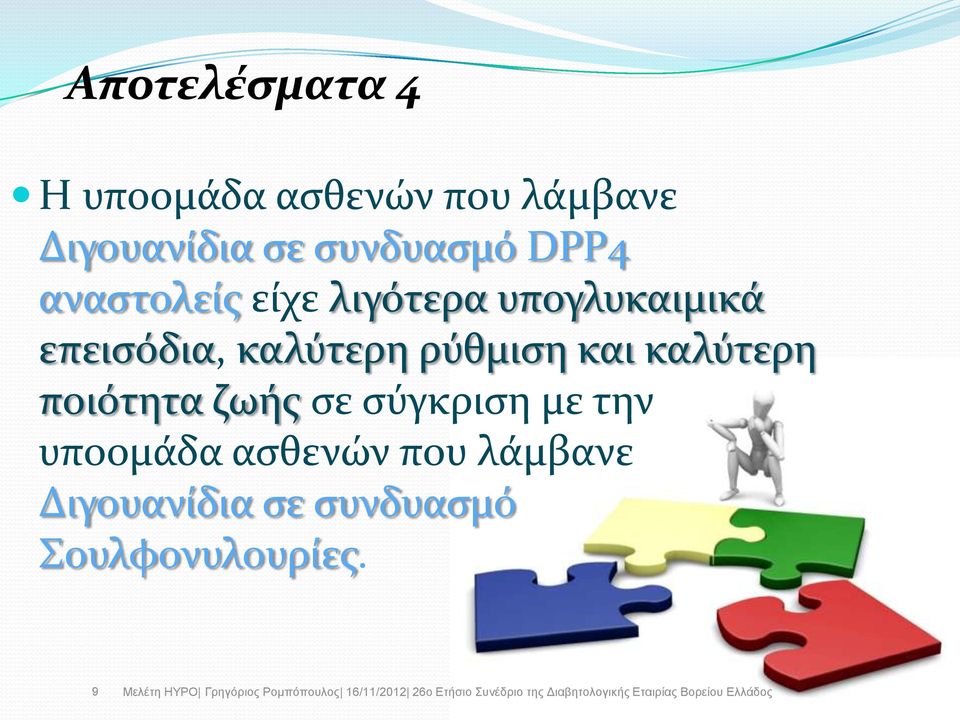 Αποτελέσματα 4

Η υποομάδα ασθενών που λάμβανε Διγουανίδια σε συνδυασμό DPP4 αναστολείς είχε λιγότερα υπογλυκαιμικά επεισόδια, καλύτερη ρύθμιση και καλύτερη ποιότητα ζωής σε σύγκριση με την υποομάδα ασθενών που λάμβανε Διγουανίδια σε συνδυασμό Σουλφονυλουρίες.

9 Μελέτη HYPO| Γρηγόριος Ρομπόπουλος| 16/11/2012| 26ο Ετήσιο Συνέδριο της Διαβητολογικής Εταιρίας Βορείου Ελλάδος